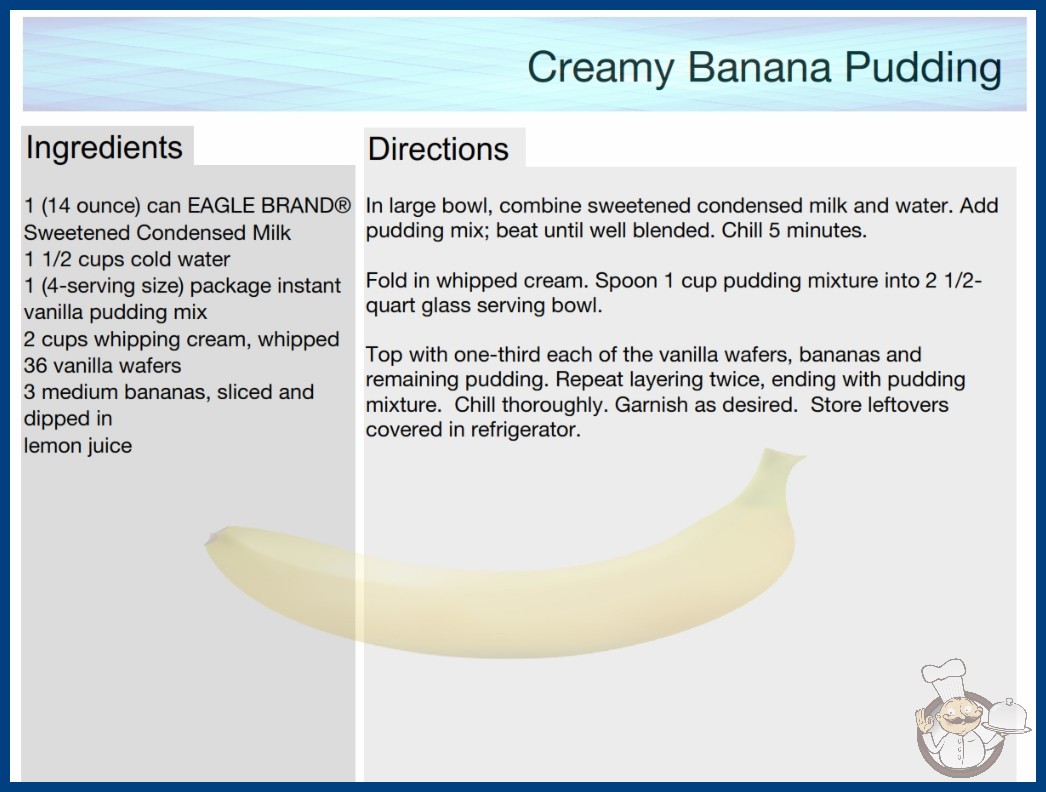 Creamy Banana Pudding

Ingredients

1 (14 ounce) can EAGLE BRAND® Sweetened Condensed Milk
1 1/2 cups cold water
1 (4-serving size) package instant vanilla pudding mix
2 cups whipping cream, whipped
36 vanilla wafers
3 medium bananas, sliced and dipped in
lemon juice

Directions

In large bowl, combine sweetened condensed milk and water. Add pudding mix; beat until well blended. Chill 5 minutes.

Fold in whipped cream. Spoon 1 cup pudding mixture into 2 1/2-quart glass serving bowl.

Top with one-third each of the vanilla wafers, bananas and remaining pudding. Repeat layering twice, ending with pudding mixture. Chill thoroughly. Garnish as desired. Store leftovers covered in refrigerator.